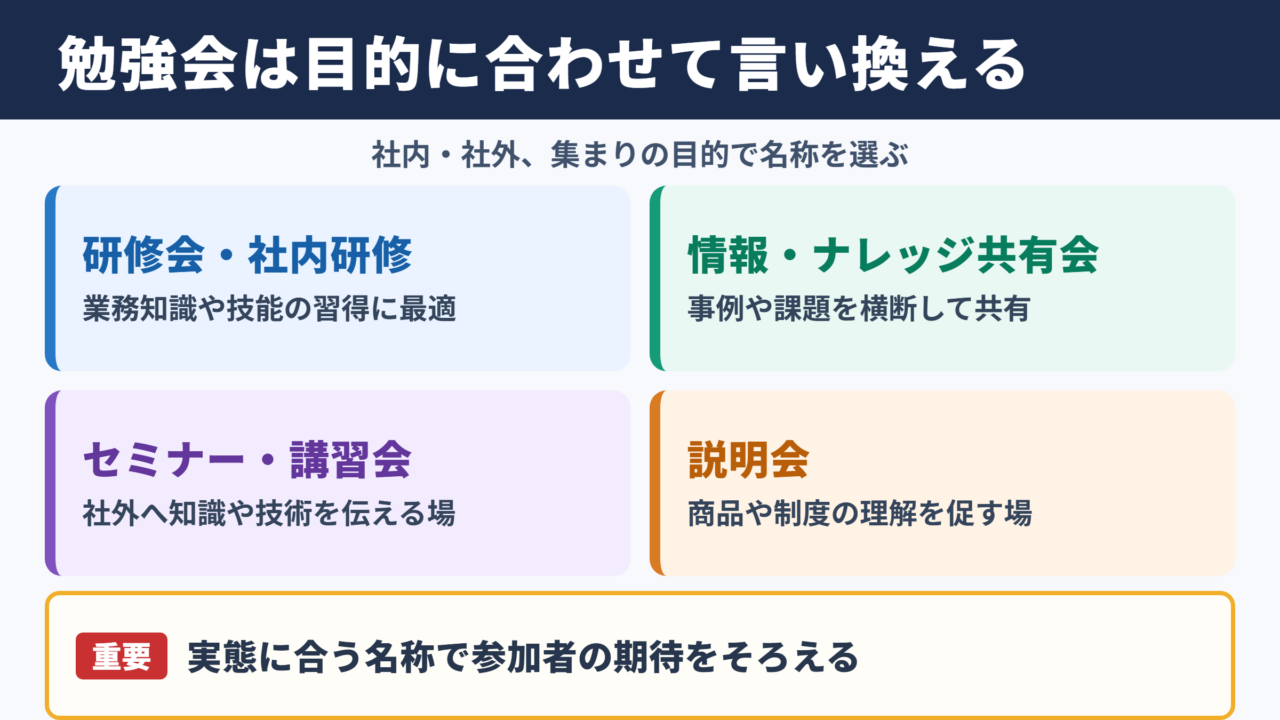 勉強会は目的に合わせて言い換える

社内・社外、集まりの目的で名称を選ぶ

研修会・社内研修
業務知識や技能の習得に最適

情報・ナレッジ共有会
事例や課題を横断して共有

セミナー・講習会
社外へ知識や技術を伝える場

説明会
商品や制度の理解を促す場

重要 実態に合う名称で参加者の期待をそろえる